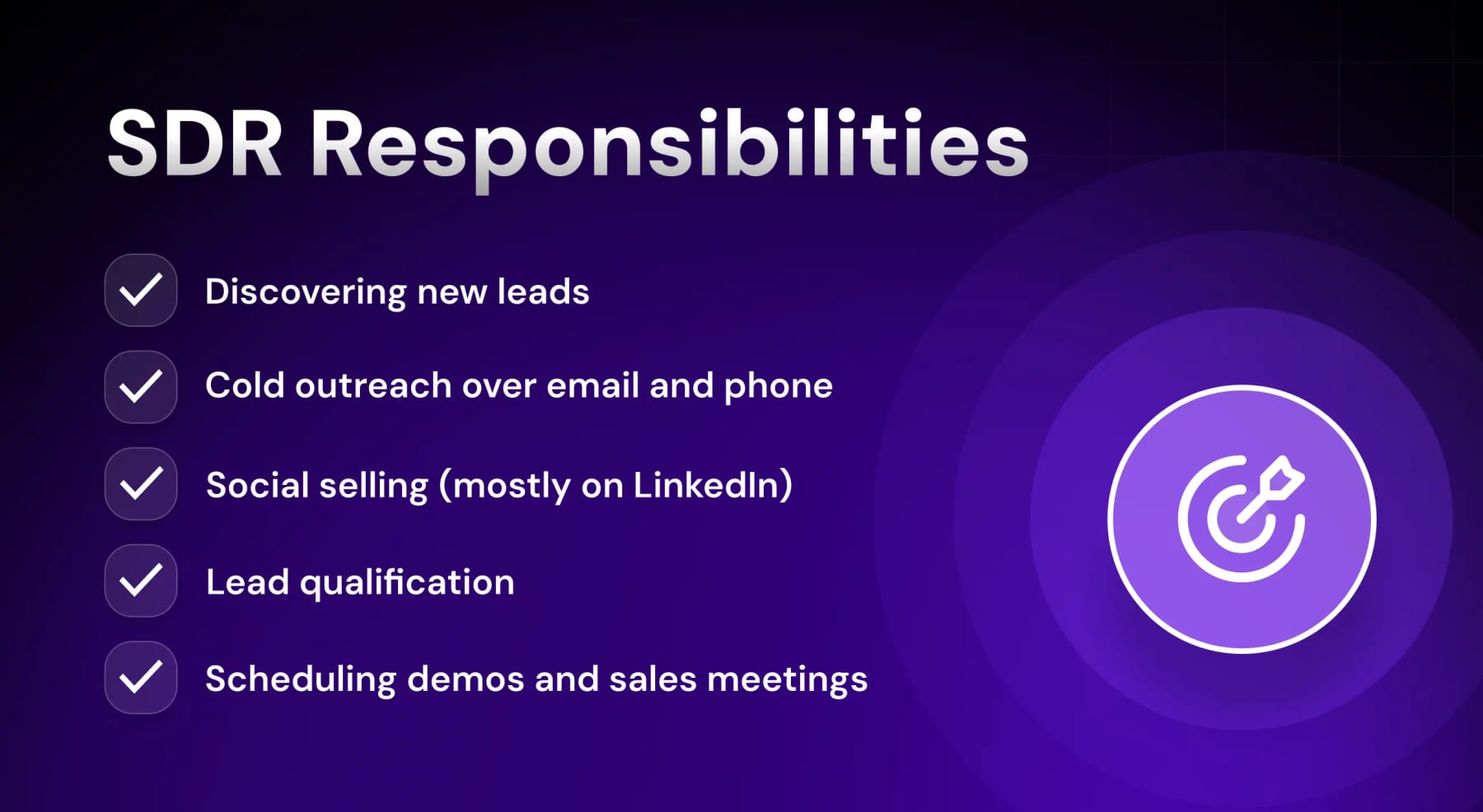 SDR Responsibilities

Discovering new leads

Cold outreach over email and phone

Social selling (mostly on LinkedIn)

Lead qualification

Scheduling demos and sales meetings